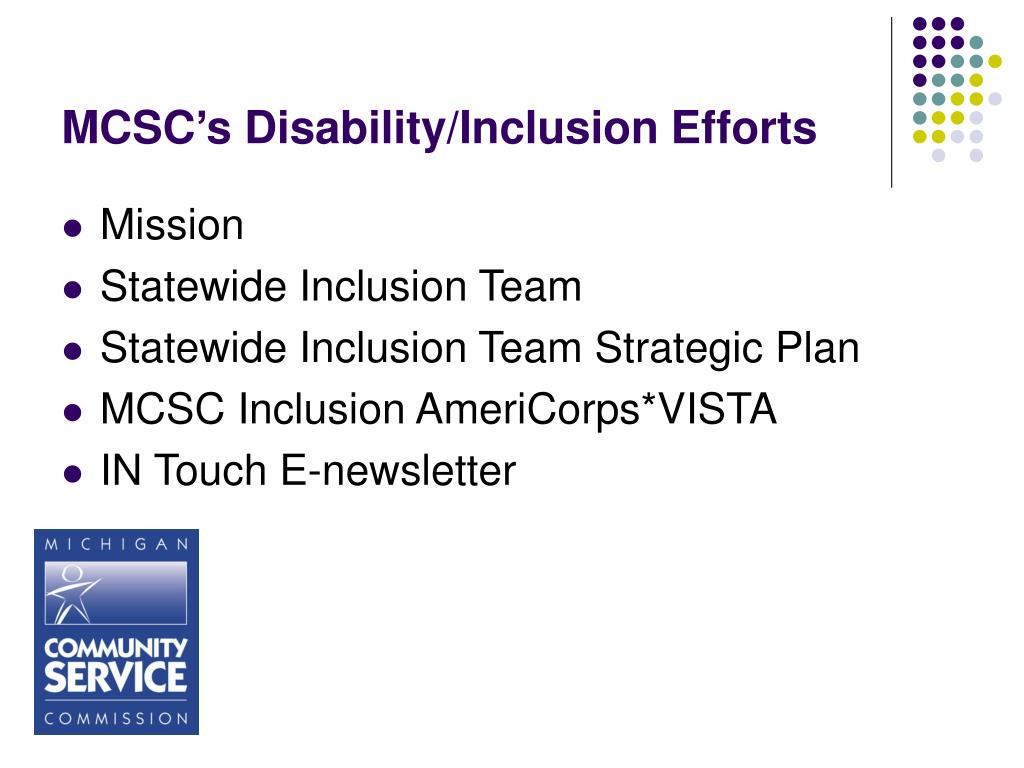 MCSC's Disability/Inclusion Efforts

- Mission
- Statewide Inclusion Team
- Statewide Inclusion Team Strategic Plan
- MCSC Inclusion AmeriCorps*VISTA
- IN Touch E-newsletter

MICHIGAN
COMMUNITY SERVICE
COMMISSION